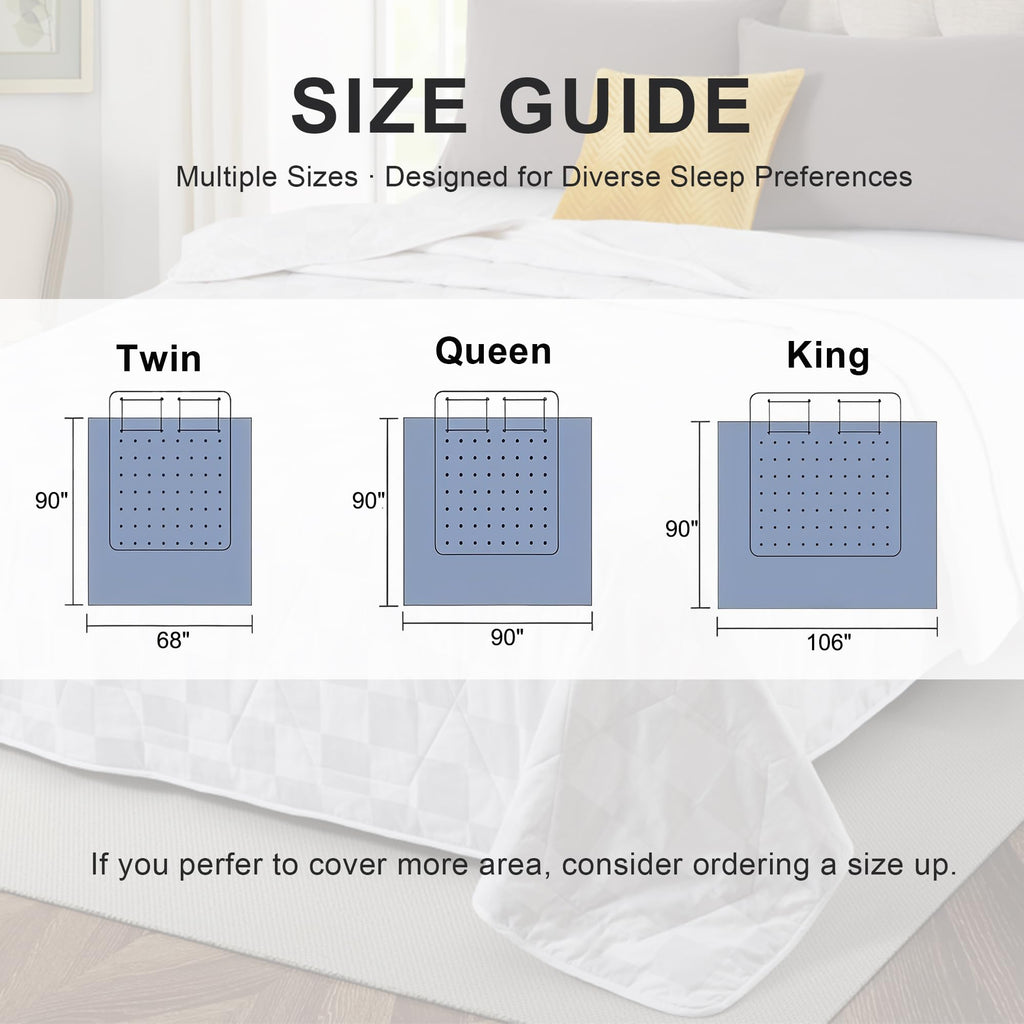 SIZE GUIDE

Multiple Sizes · Designed for Diverse Sleep Preferences

Twin

90"

68"

Queen

90"

90"

King

90"

106"

If you perfer to cover more area, consider ordering a size up.